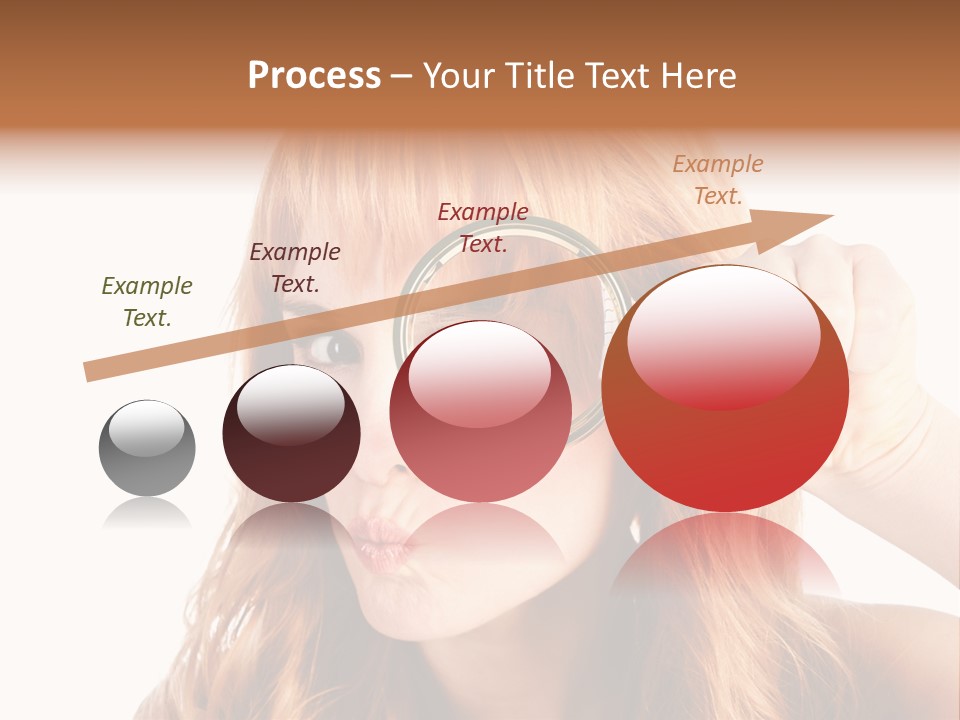 Process – Your Title Text Here

Example Text.

Example Text.

Example Text.

Example Text.